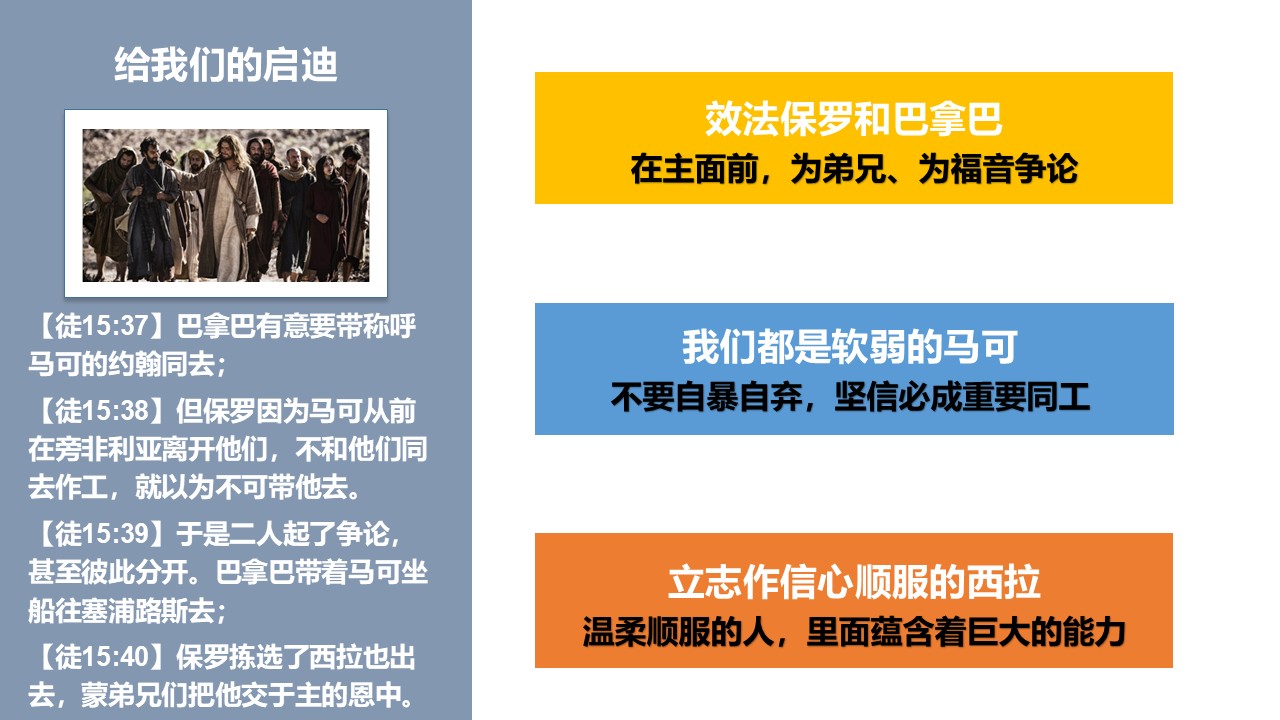 给我们的启迪

【徒15:37】巴拿巴有意要带称呼马可的约翰同去；

【徒15:38】但保罗因为马可从前在旁非利亚离开他们，不和他们同去作工，就以为不可带他去。

【徒15:39】于是二人起了争论，甚至彼此分开。巴拿巴带着马可坐船往塞浦路斯去；

【徒15:40】保罗拣选了西拉也出去，蒙弟兄们把他交于主的恩中。

效法保罗和巴拿巴
在主面前，为弟兄、为福音争论

我们都是软弱的马可
不要自暴自弃，坚信必成重要同工

立志作信心顺服的西拉
温柔顺服的人，里面蕴含着巨大的能力